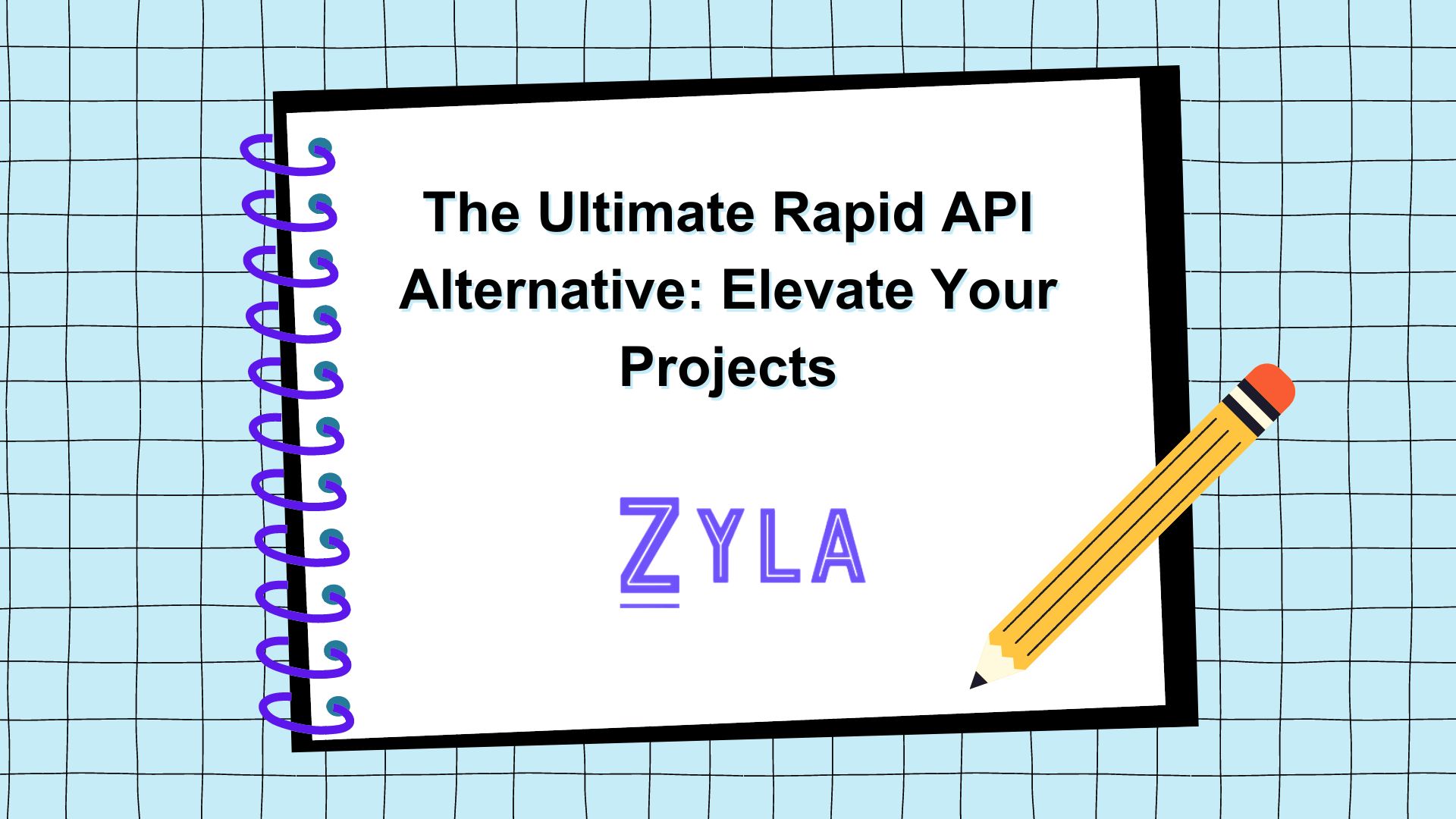 The Ultimate Rapid API Alternative: Elevate Your Projects

ZYLA